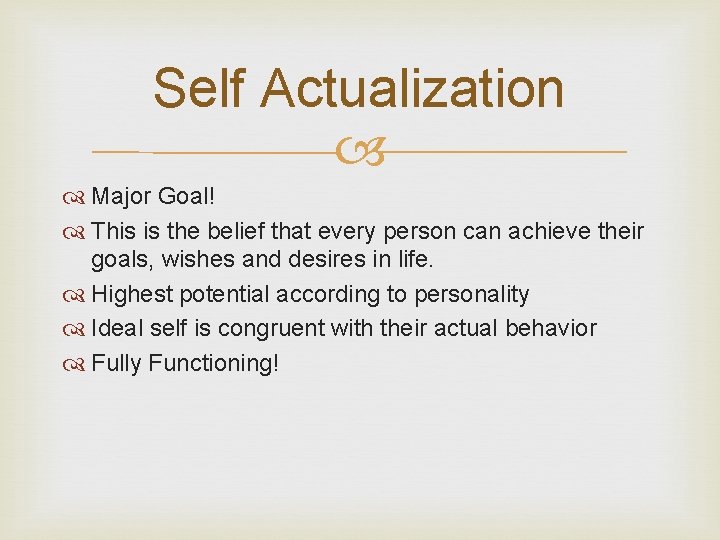 Self Actualization

Major Goal!
This is the belief that every person can achieve their goals, wishes and desires in life.
Highest potential according to personality
Ideal self is congruent with their actual behavior
Fully Functioning!